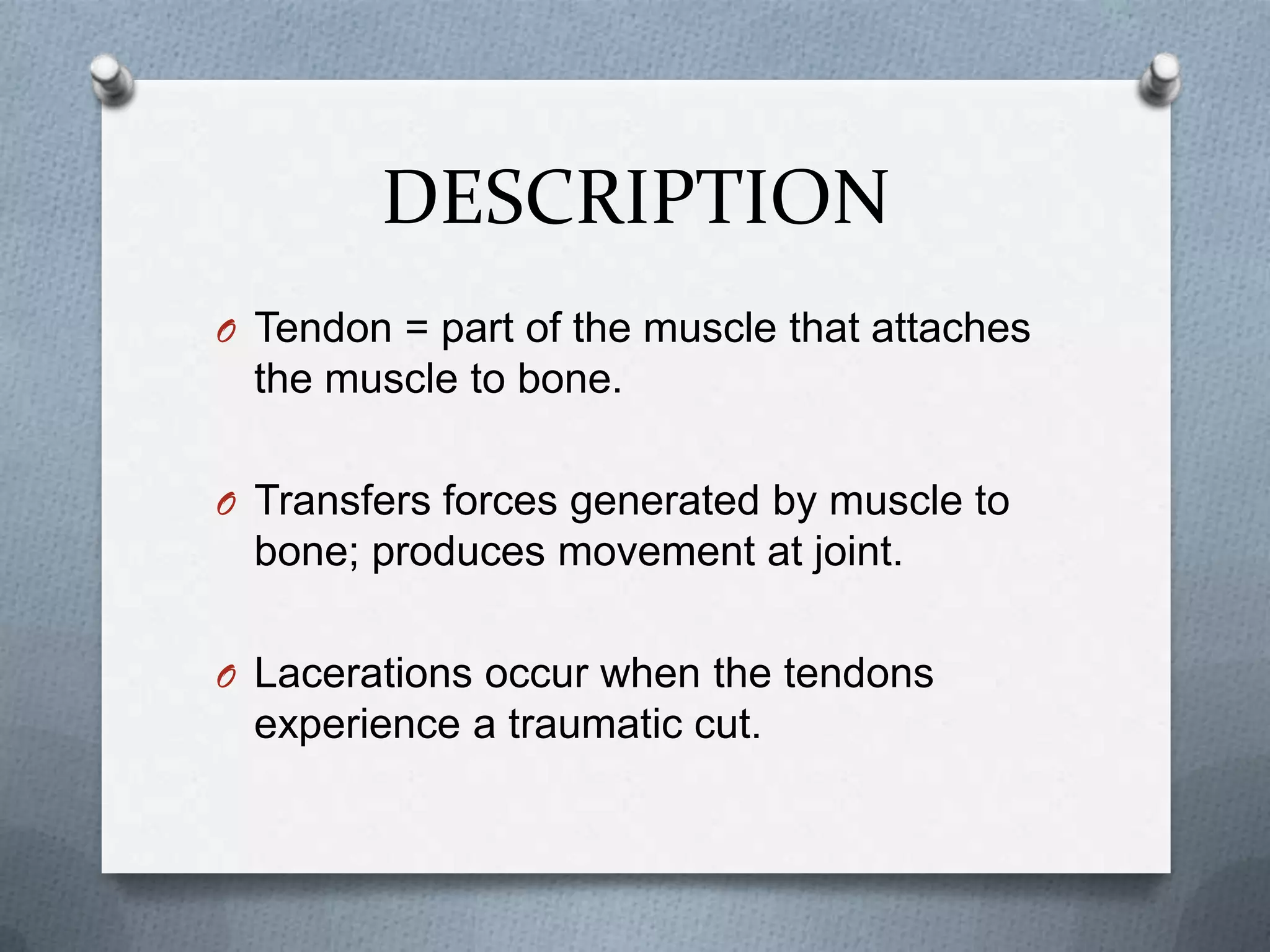 DESCRIPTION

Tendon = part of the muscle that attaches the muscle to bone.

Transfers forces generated by muscle to bone; produces movement at joint.

Lacerations occur when the tendons experience a traumatic cut.